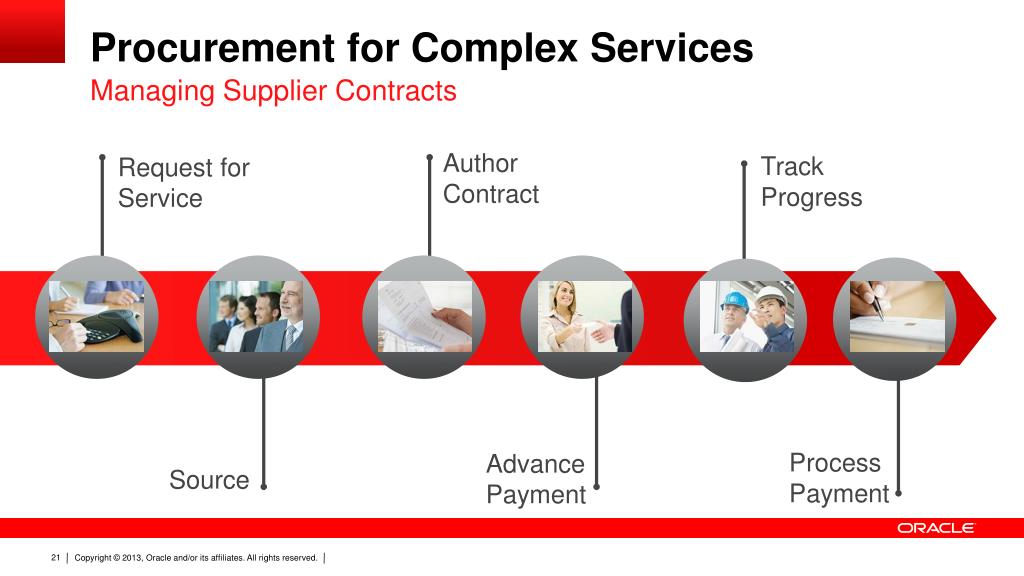 Procurement for Complex Services
Managing Supplier Contracts

Request for Service

Author Contract

Track Progress

Source

Advance Payment

Process Payment

ORACLE

21 | Copyright © 2013, Oracle and/or its affiliates. All rights reserved. |